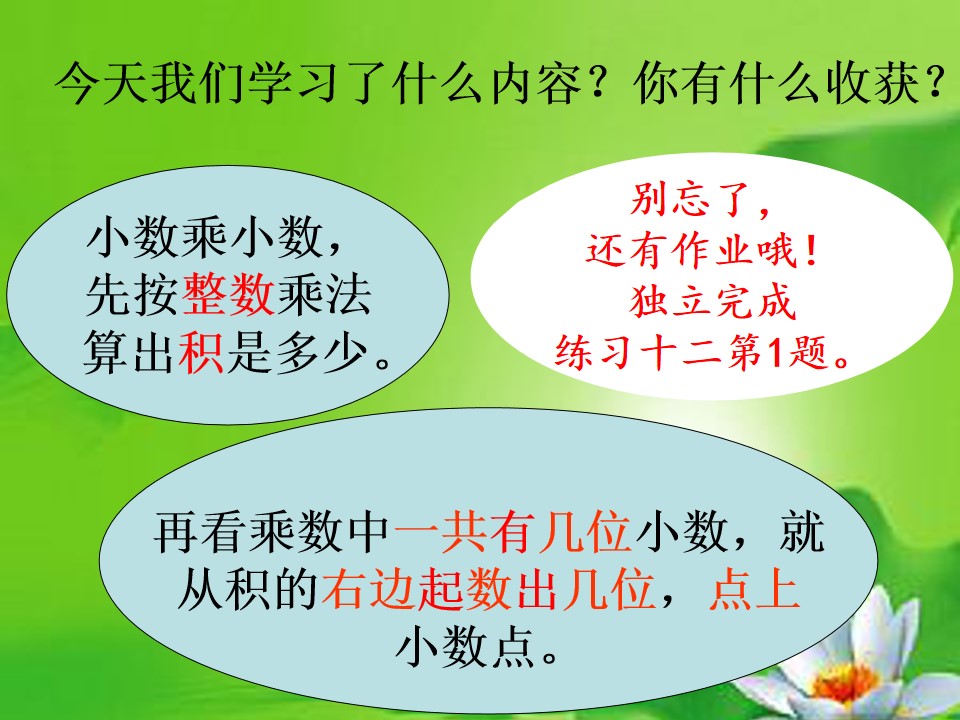 今天我们学习了什么内容？你有什么收获？

小数乘小数，
先按整数乘法
算出积是多少。

别忘了，
还有作业哦！
独立完成
练习十二第1题。

再看乘数中一共有几位小数，就从积的右边起数出几位，点上小数点。